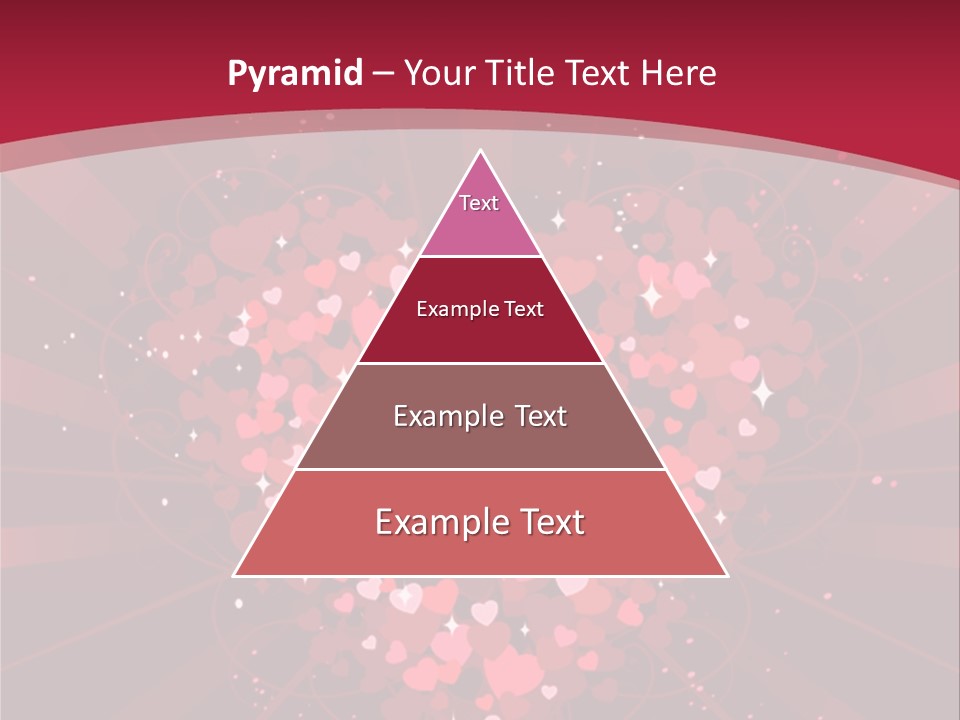 Pyramid – Your Title Text Here

Text

Example Text

Example Text

Example Text